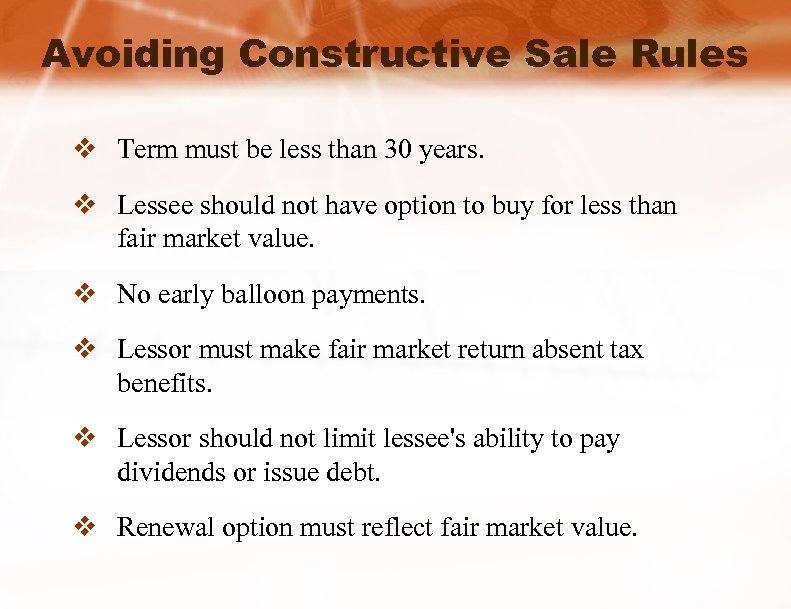 Avoiding Constructive Sale Rules

❖ Term must be less than 30 years.

❖ Lessee should not have option to buy for less than fair market value.

❖ No early balloon payments.

❖ Lessor must make fair market return absent tax benefits.

❖ Lessor should not limit lessee's ability to pay dividends or issue debt.

❖ Renewal option must reflect fair market value.